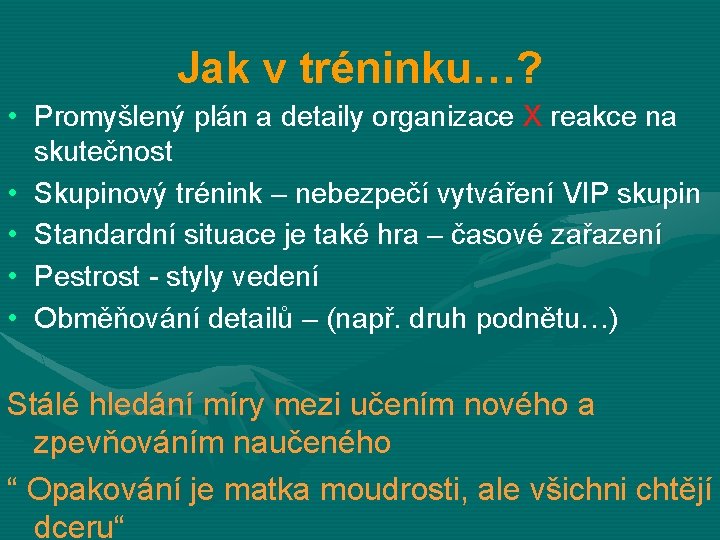 Jak v tréninku…?

• Promyšlený plán a detaily organizace X reakce na skutečnost
• Skupinový trénink – nebezpečí vytváření VIP skupin
• Standardní situace je také hra – časové zařazení
• Pestrost - styly vedení
• Obměňování detailů – (např. druh podnětu…)

Stálé hledání míry mezi učením nového a zpevňováním naučeného

“ Opakování je matka moudrosti, ale všichni chtějí dceru“